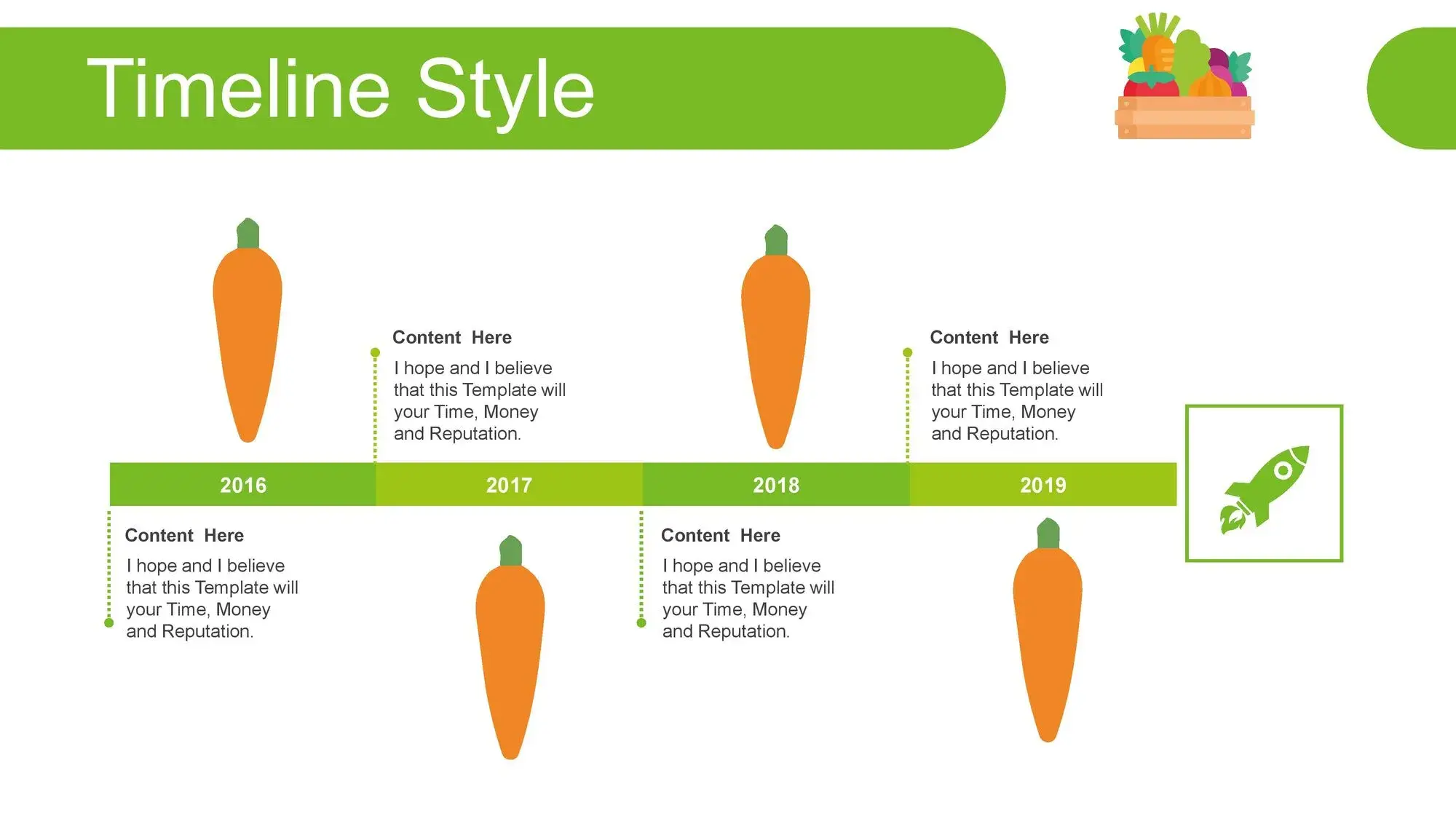 Timeline Style

Content Here
I hope and I believe that this Template will your Time, Money and Reputation.

Content Here
I hope and I believe that this Template will your Time, Money and Reputation.

2016
2017
2018
2019

Content Here
I hope and I believe that this Template will your Time, Money and Reputation.

Content Here
I hope and I believe that this Template will your Time, Money and Reputation.